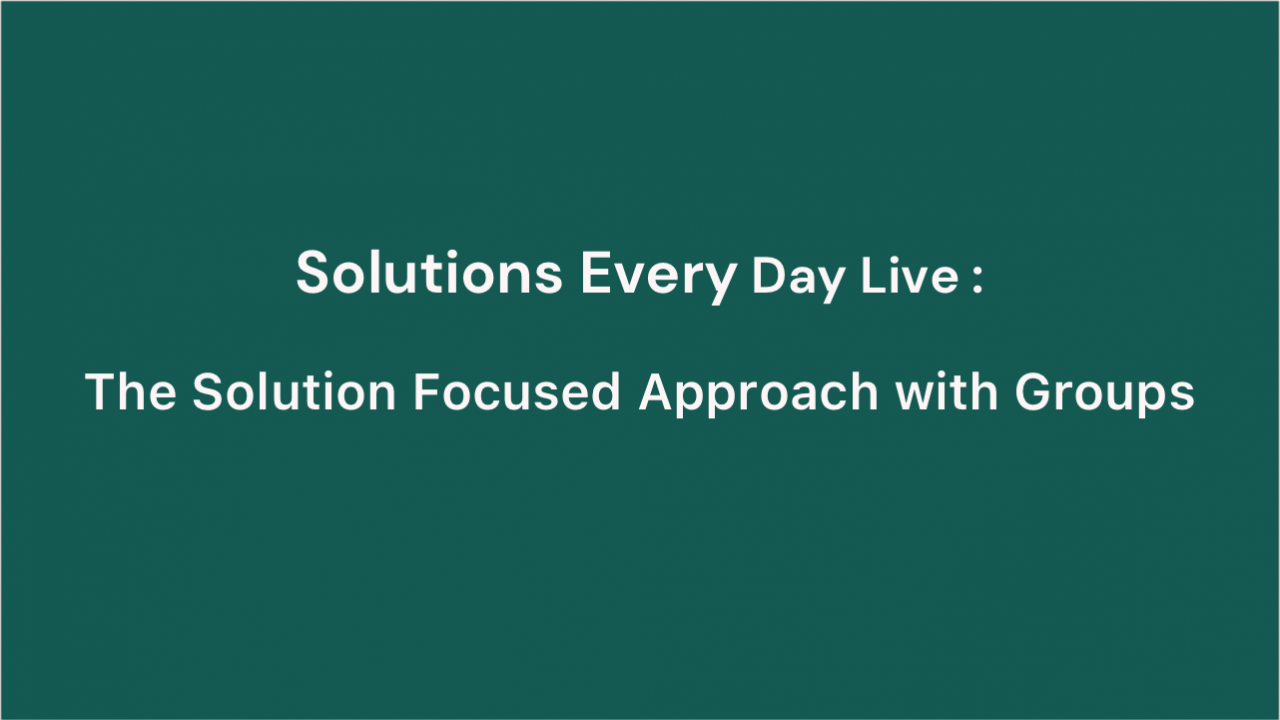 Solutions Every Day Live :

The Solution Focused Approach with Groups